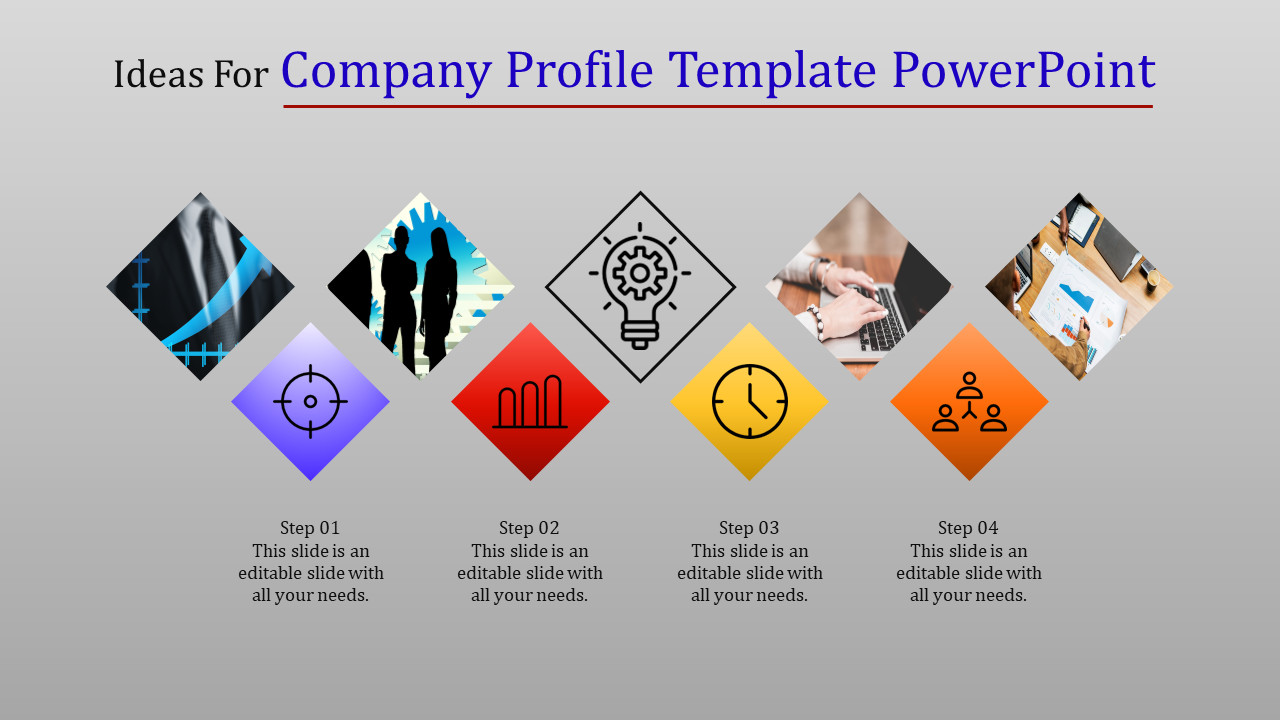 Ideas For Company Profile Template PowerPoint

Step 01
This slide is an editable slide with all your needs.

Step 02
This slide is an editable slide with all your needs.

Step 03
This slide is an editable slide with all your needs.

Step 04
This slide is an editable slide with all your needs.